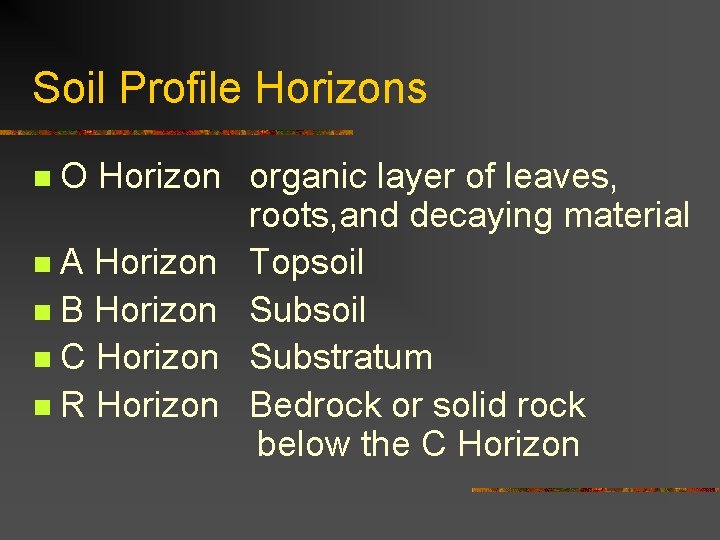 Soil Profile Horizons

- O Horizon organic layer of leaves, roots,and decaying material
- A Horizon Topsoil
- B Horizon Subsoil
- C Horizon Substratum
- R Horizon Bedrock or solid rock below the C Horizon